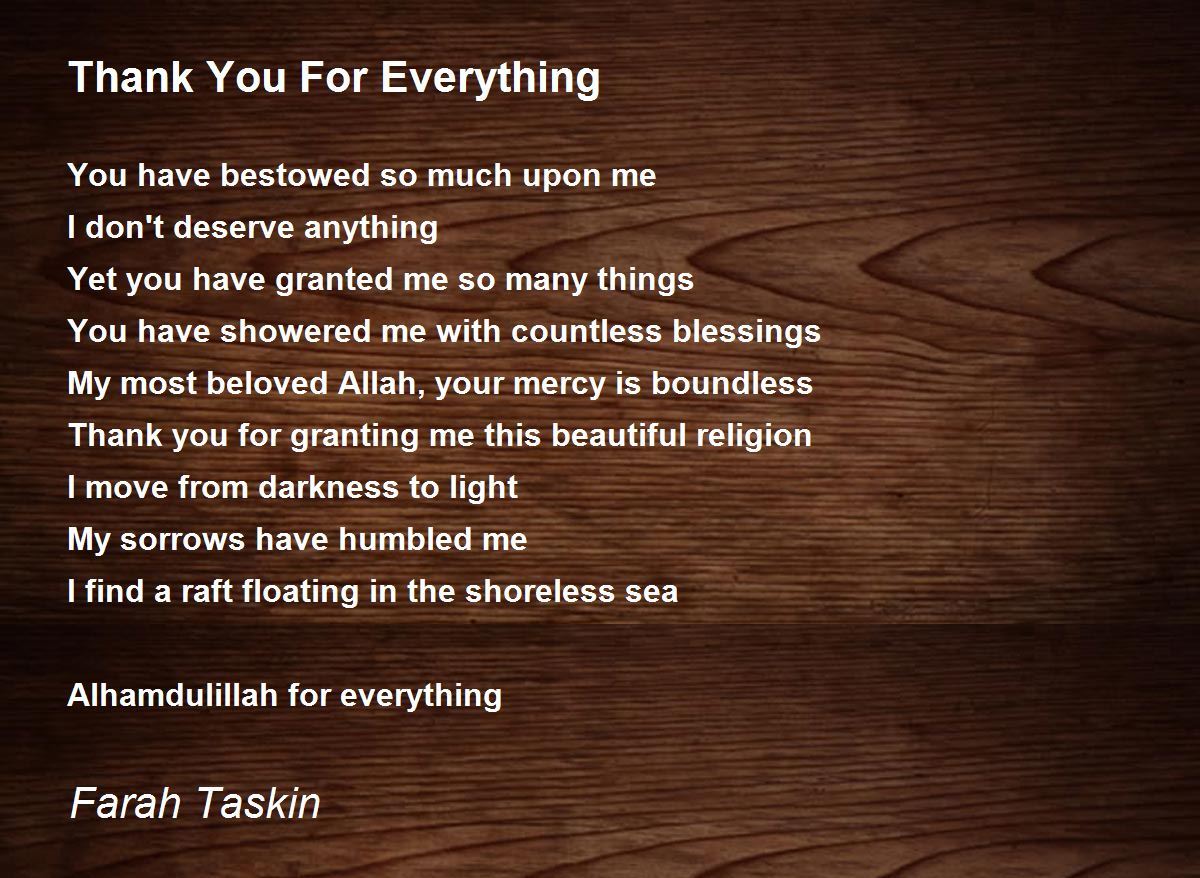 Thank You For Everything

You have bestowed so much upon me
I don't deserve anything
Yet you have granted me so many things
You have showered me with countless blessings
My most beloved Allah, your mercy is boundless
Thank you for granting me this beautiful religion
I move from darkness to light
My sorrows have humbled me
I find a raft floating in the shoreless sea

Alhamdulillah for everything

Farah Taskin